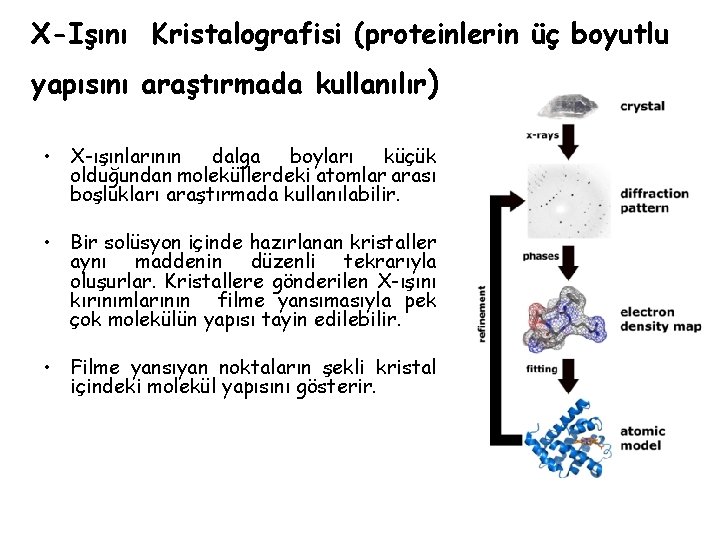 X-Işını Kristalografisi (proteinlerin üç boyutlu yapısını araştırmada kullanılır)

• X-ışınlarının dalga boyları küçük olduğundan moleküllerdeki atomlar arası boşlukları araştırmada kullanılabilir.

• Bir solüsyon içinde hazırlanan kristaller aynı maddenin düzenli tekrarıyla oluşurlar. Kristallere gönderilen X-ışını kırınımlarının filme yansımasıyla pek çok molekülün yapısı tayin edilebilir.

• Filme yansıyan noktaların şekli kristal içindeki molekül yapısını gösterir.

crystal
x-rays
diffraction pattern
phases
electron density map
fitting
atomic model
refinement